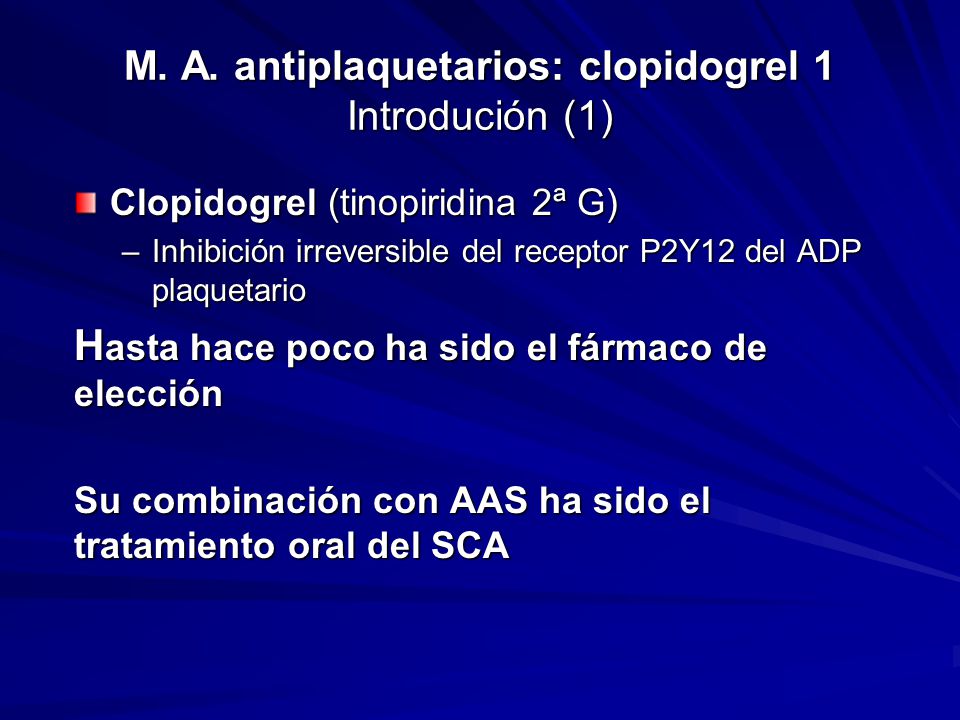 M. A. antiplaquetarios: clopidogrel 1
Introdución (1)

Clopidogrel (tinopiridina 2ª G)

– Inhibición irreversible del receptor P2Y12 del ADP plaquetario

Hasta hace poco ha sido el fármaco de elección

Su combinación con AAS ha sido el tratamiento oral del SCA